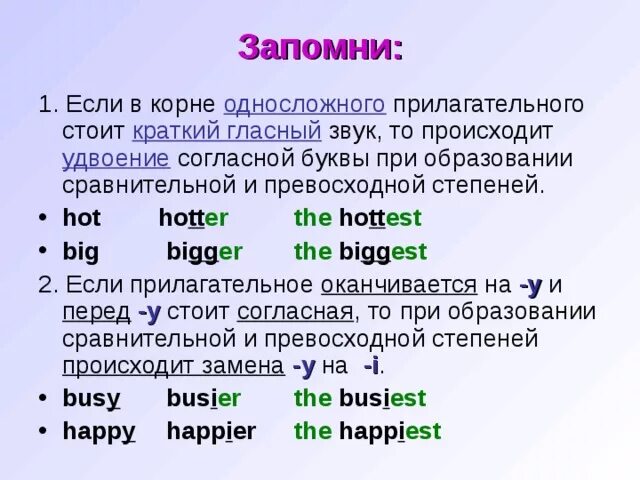 Запомни:

1. Если в корне односложного прилагательного стоит краткий гласный звук, то происходит удвоение согласной буквы при образовании сравнительной и превосходной степеней.

• hot hotter the hottest
• big bigger the biggest

2. Если прилагательное оканчивается на -y и перед -y стоит согласная, то при образовании сравнительной и превосходной степеней происходит замена -y на -i.

• busy busier the busiest
• happy happier the happiest